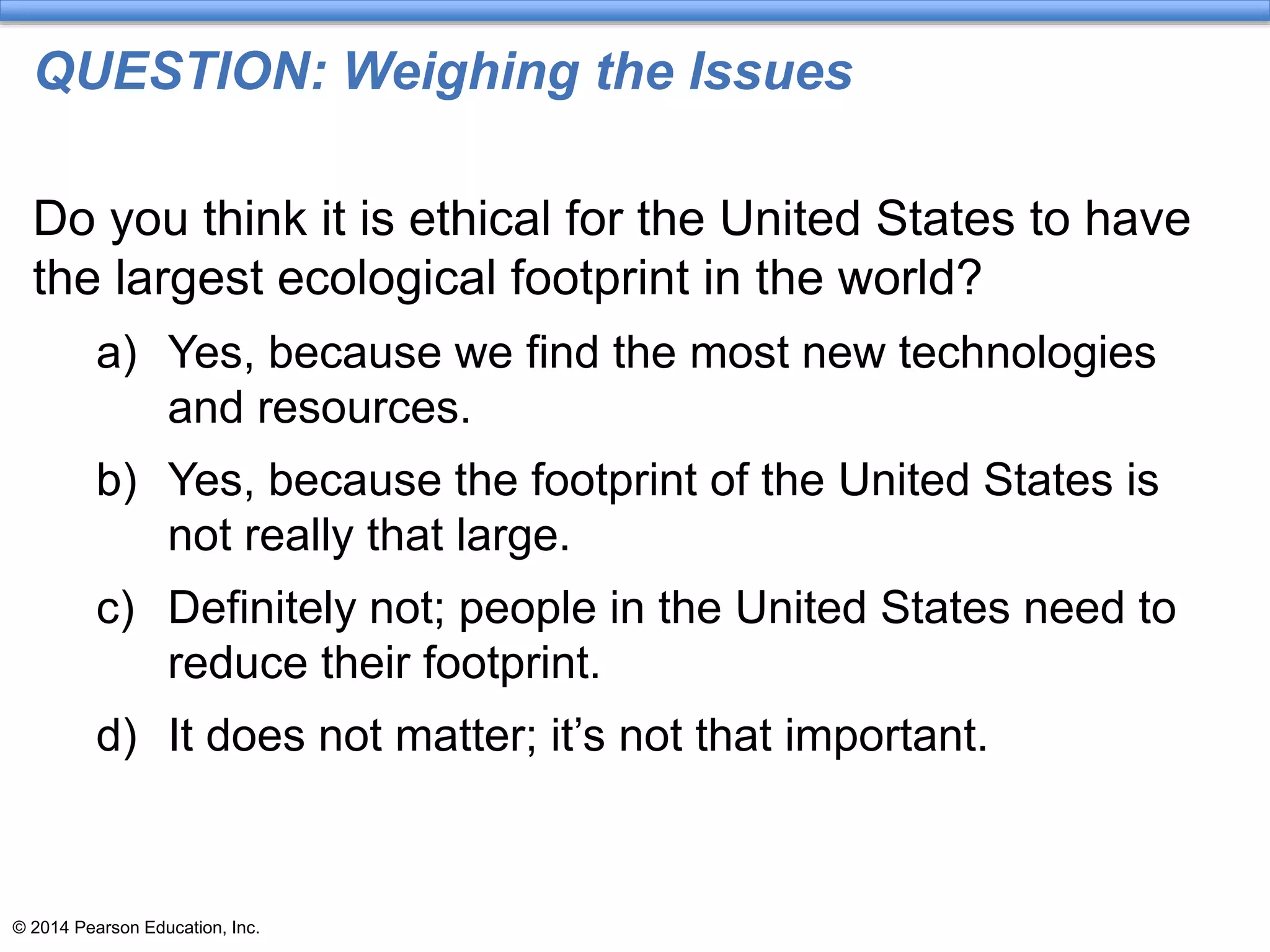 QUESTION: Weighing the Issues

Do you think it is ethical for the United States to have the largest ecological footprint in the world?

a) Yes, because we find the most new technologies and resources.

b) Yes, because the footprint of the United States is not really that large.

c) Definitely not; people in the United States need to reduce their footprint.

d) It does not matter; it's not that important.

© 2014 Pearson Education, Inc.